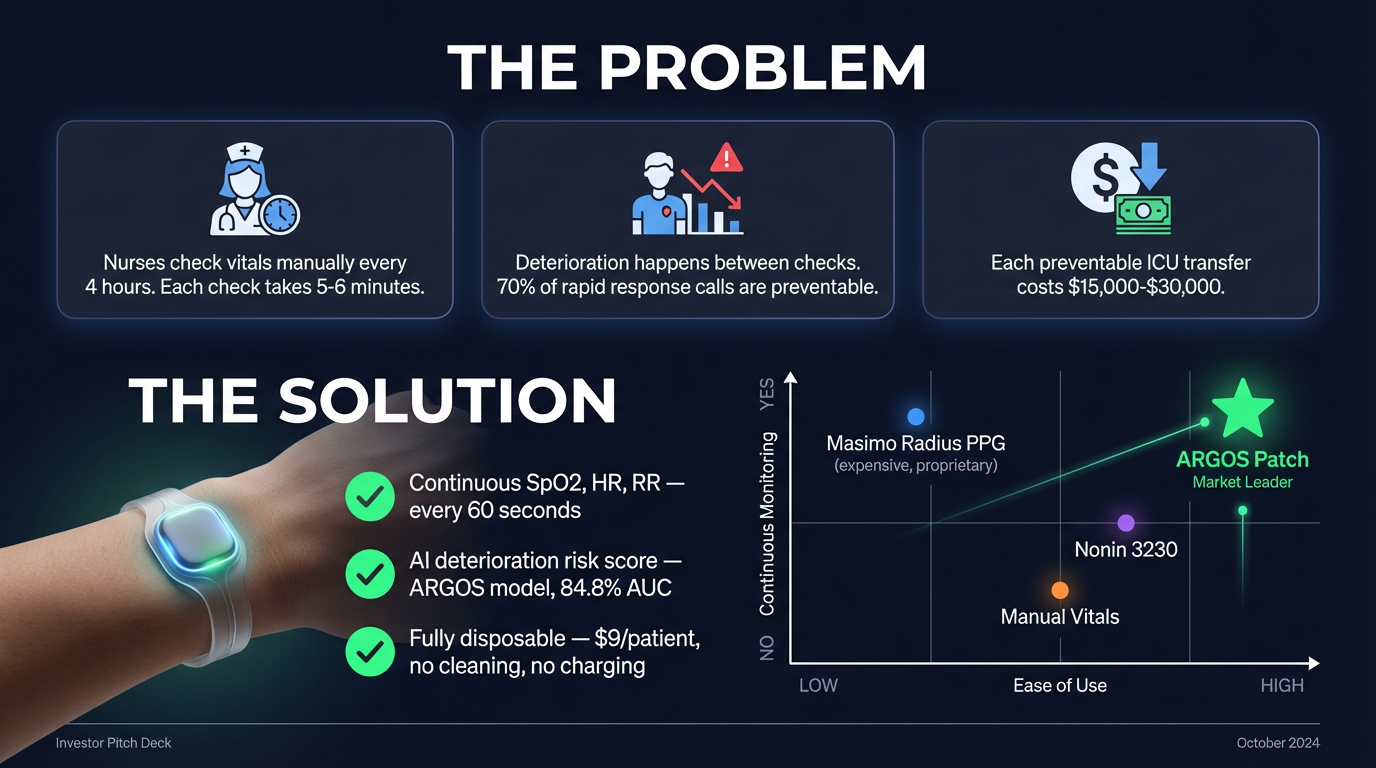 THE PROBLEM

Nurses check vitals manually every 4 hours. Each check takes 5-6 minutes.

Deterioration happens between checks. 70% of rapid response calls are preventable.

Each preventable ICU transfer costs $15,000-$30,000.

THE SOLUTION

Continuous SpO2, HR, RR — every 60 seconds

AI deterioration risk score — ARGOS model, 84.8% AUC

Fully disposable — $9/patient, no cleaning, no charging

YES

Continuous Monitoring

NO

Masimo Radius PPG
(expensive, proprietary)

ARGOS Patch
Market Leader

Nonin 3230

Manual Vitals

LOW

Ease of Use

HIGH

Investor Pitch Deck

October 2024